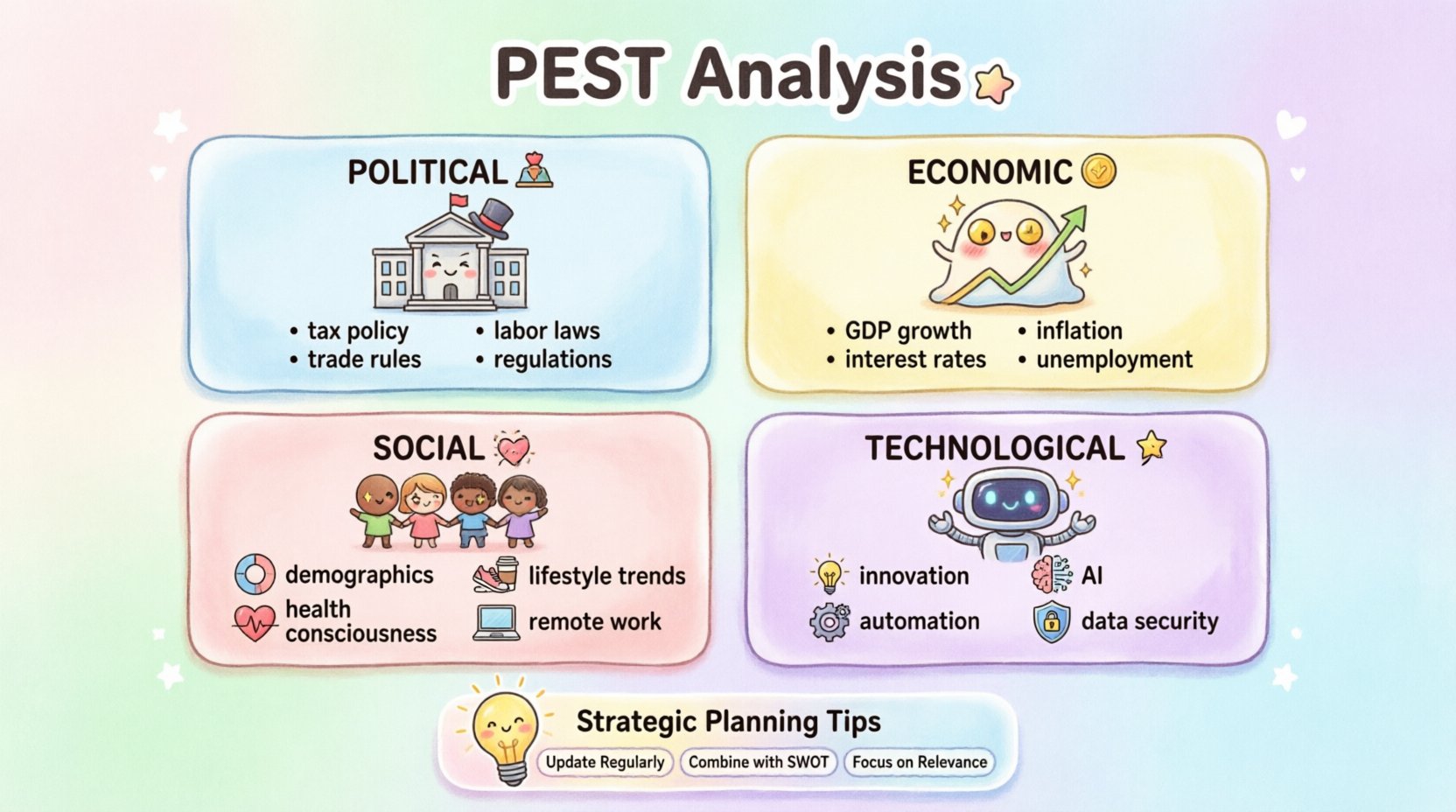 PEST Analysis

POLITICAL

• tax policy
• trade rules
• labor laws
• regulations

ECONOMIC

• GDP growth
• interest rates
• inflation
• unemployment

SOCIAL

demographics
health consciousness
lifestyle trends
remote work

TECHNOLOGICAL

innovation
automation
AI
data security

Strategic Planning Tips

Update Regularly
Combine with SWOT
Focus on Relevance